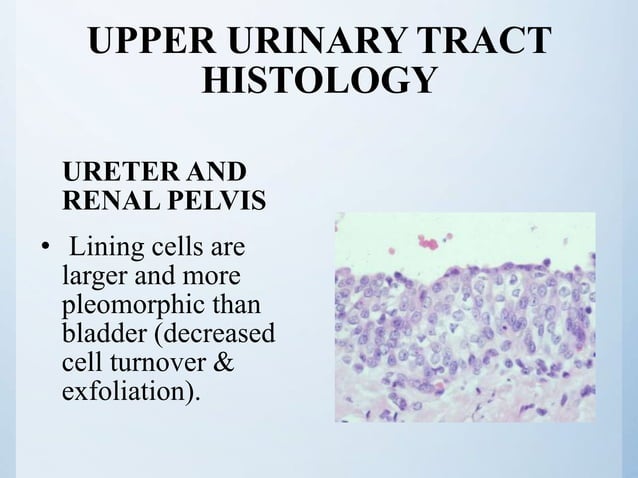 UPPER URINARY TRACT HISTOLOGY

URETER AND RENAL PELVIS

• Lining cells are larger and more pleomorphic than bladder (decreased cell turnover & exfoliation).